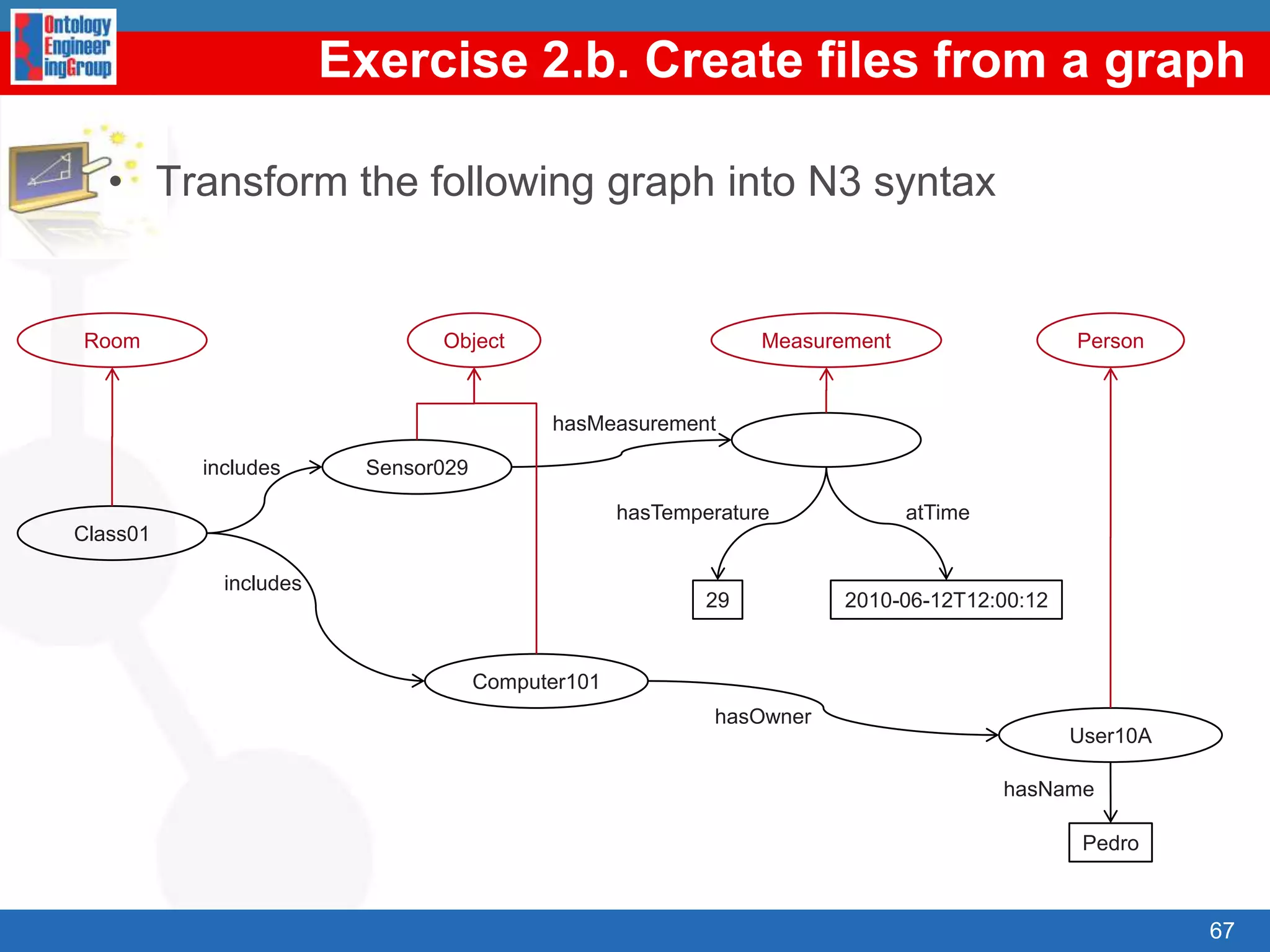 Ontology Engineer ingGroup

Exercise 2.b. Create files from a graph

• Transform the following graph into N3 syntax

Room

Object

Measurement

Person

hasMeasurement

includes

Sensor029

Class01

hasTemperature

atTime

includes

29

2010-06-12T12:00:12

Computer101

hasOwner

User10A

hasName

Pedro

67